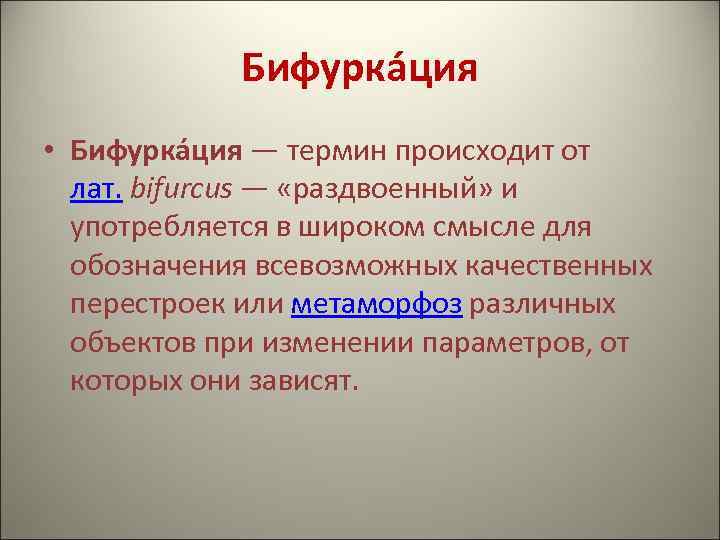 Бифурка́ция

• Бифурка́ция — термин происходит от лат. bifurcus — «раздвоенный» и употребляется в широком смысле для обозначения всевозможных качественных перестроек или метаморфоз различных объектов при изменении параметров, от которых они зависят.